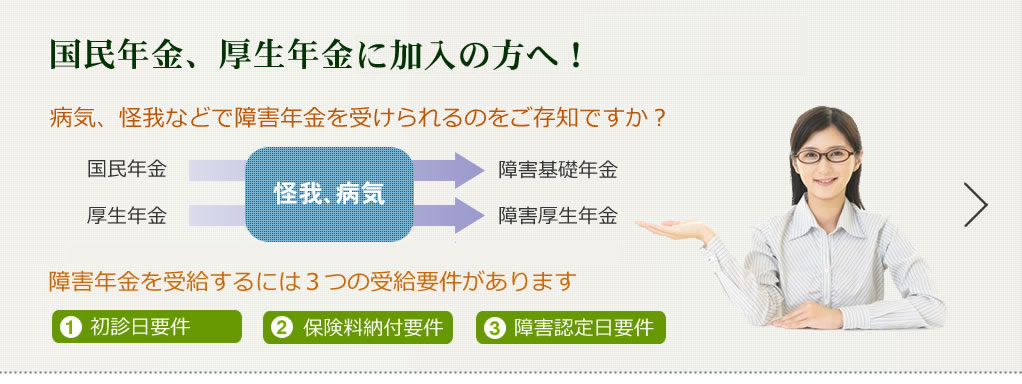 国民年金、厚生年金に加入の方へ！

病気、怪我などで障害年金を受けられるのをご存知ですか？

国民年金

厚生年金

怪我、病気

障害基礎年金

障害厚生年金

障害年金を受給するには３つの受給要件があります

1 初診日要件

2 保険料納付要件

3 障害認定日要件